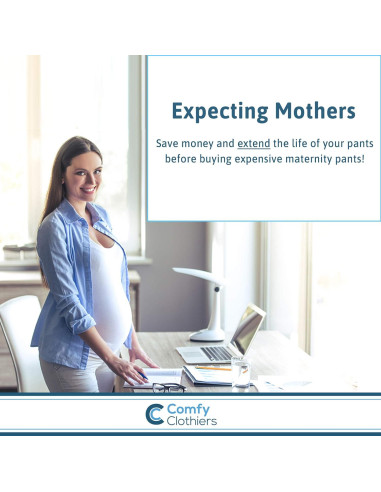 Expecting Mothers

Save money and extend the life of your pants before buying expensive maternity pants!

Comfy Clothiers